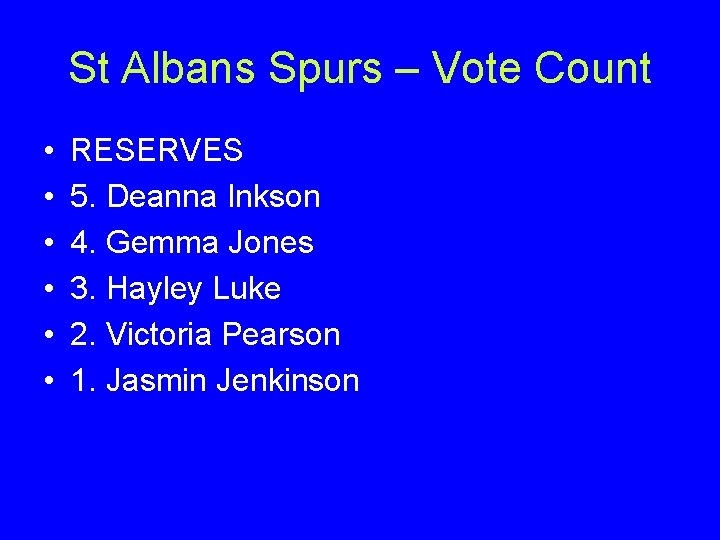 St Albans Spurs – Vote Count

• RESERVES
• 5. Deanna Inkson
• 4. Gemma Jones
• 3. Hayley Luke
• 2. Victoria Pearson
• 1. Jasmin Jenkinson